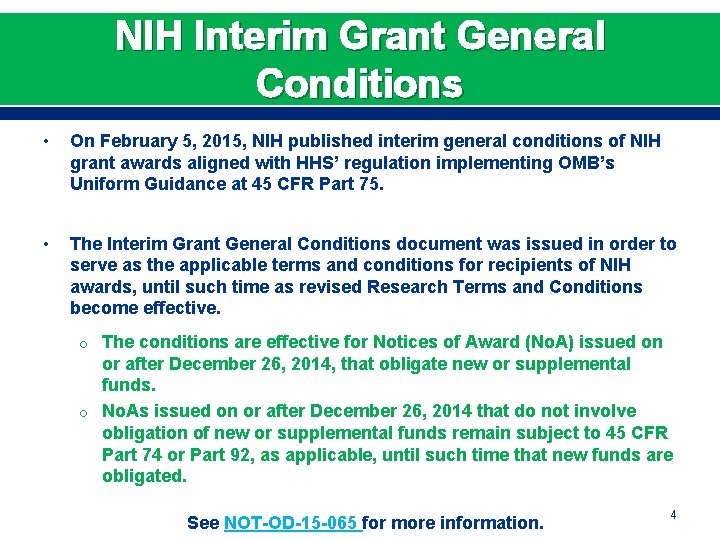 NIH Interim Grant General Conditions

• On February 5, 2015, NIH published interim general conditions of NIH grant awards aligned with HHS' regulation implementing OMB's Uniform Guidance at 45 CFR Part 75.

• The Interim Grant General Conditions document was issued in order to serve as the applicable terms and conditions for recipients of NIH awards, until such time as revised Research Terms and Conditions become effective.

o The conditions are effective for Notices of Award (NoA) issued on or after December 26, 2014, that obligate new or supplemental funds.

o NoAs issued on or after December 26, 2014 that do not involve obligation of new or supplemental funds remain subject to 45 CFR Part 74 or Part 92, as applicable, until such time that new funds are obligated.

See NOT-OD-15-065 for more information.

4